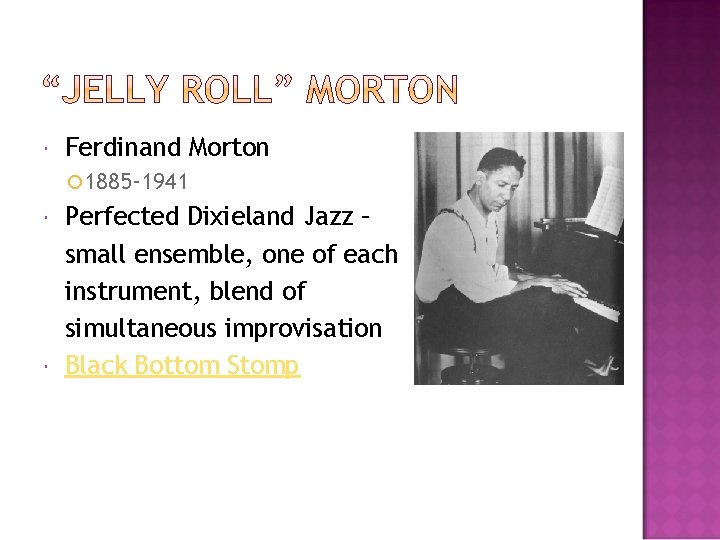 “JELLY ROLL” MORTON

Ferdinand Morton

1885-1941

Perfected Dixieland Jazz – small ensemble, one of each instrument, blend of simultaneous improvisation

Black Bottom Stomp